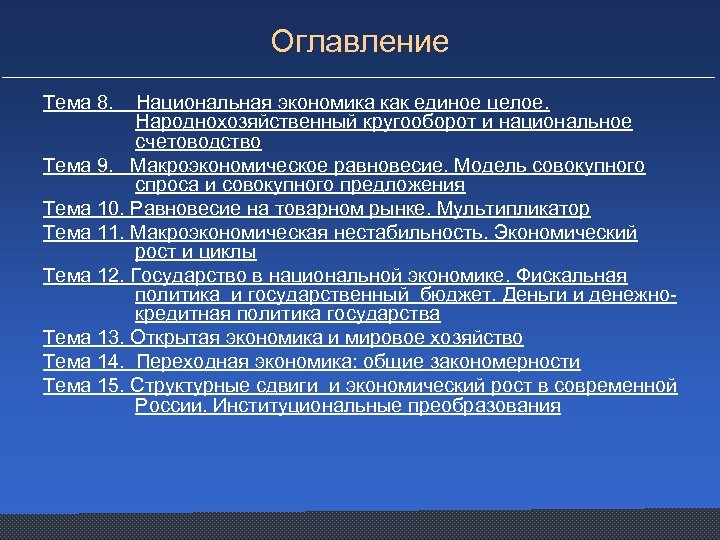 Оглавление

Тема 8. Национальная экономика как единое целое. Народнохозяйственный кругооборот и национальное счетоводство

Тема 9. Макроэкономическое равновесие. Модель совокупного спроса и совокупного предложения

Тема 10. Равновесие на товарном рынке. Мультипликатор

Тема 11. Макроэкономическая нестабильность. Экономический рост и циклы

Тема 12. Государство в национальной экономике. Фискальная политика и государственный бюджет. Деньги и денежно-кредитная политика государства

Тема 13. Открытая экономика и мировое хозяйство

Тема 14. Переходная экономика: общие закономерности

Тема 15. Структурные сдвиги и экономический рост в современной России. Институциональные преобразования